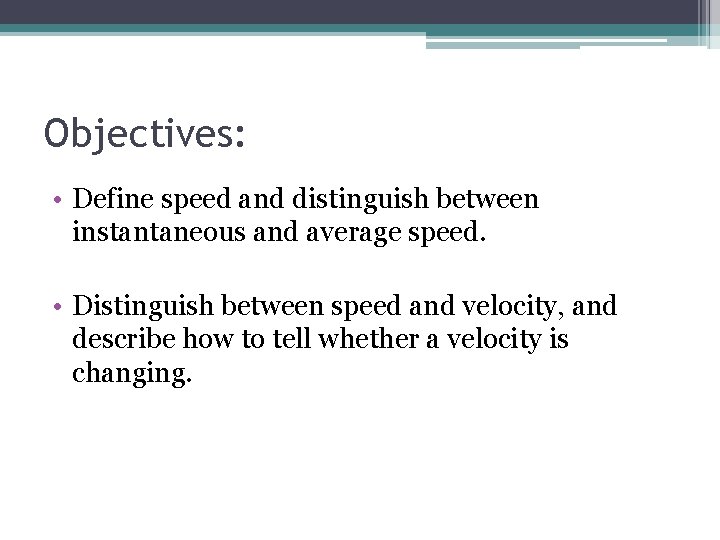 Objectives:

• Define speed and distinguish between instantaneous and average speed.

• Distinguish between speed and velocity, and describe how to tell whether a velocity is changing.